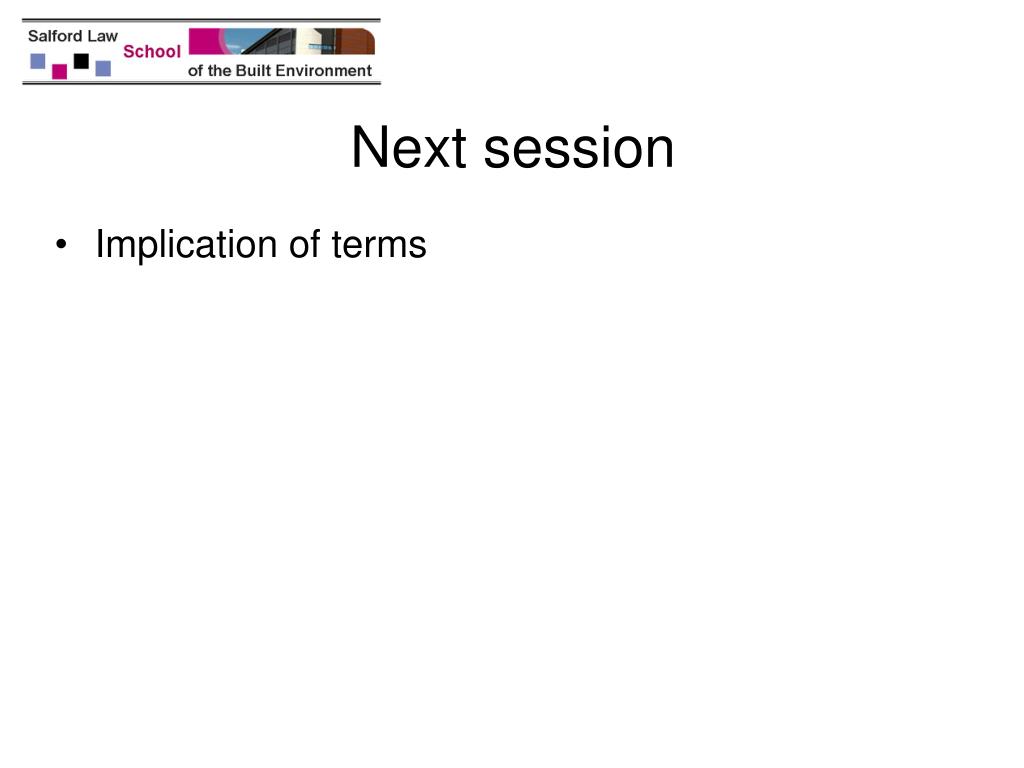 Salford Law School of the Built Environment

Next session

• Implication of terms